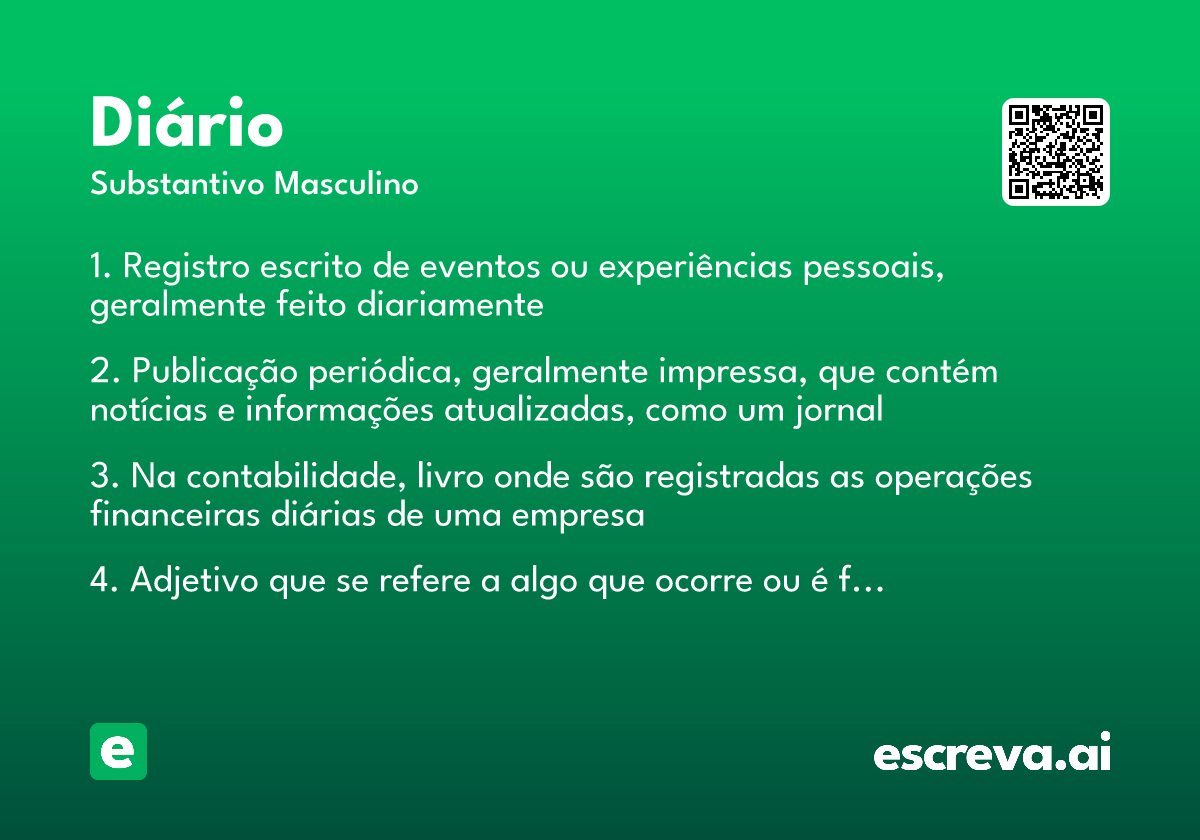 Diário
Substantivo Masculino

1. Registro escrito de eventos ou experiências pessoais, geralmente feito diariamente

2. Publicação periódica, geralmente impressa, que contém notícias e informações atualizadas, como um jornal

3. Na contabilidade, livro onde são registradas as operações financeiras diárias de uma empresa

4. Adjetivo que se refere a algo que ocorre ou é f...

e

escreva.ai